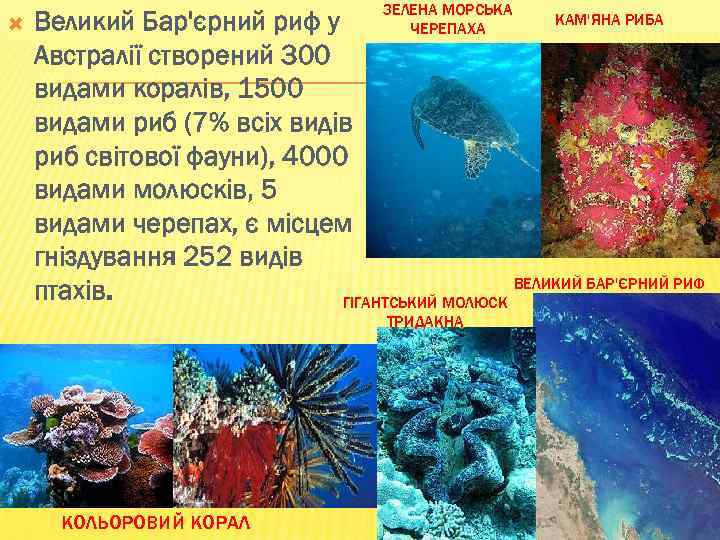 Великий Бар'єрний риф у Австралії створений 300 видами коралів, 1500 видами риб (7% всіх видів риб світової фауни), 4000 видами молюсків, 5 видами черепах, є місцем гніздування 252 видів птахів.

ЗЕЛЕНА МОРСЬКА ЧЕРЕПАХА

КАМ'ЯНА РИБА

ВЕЛИКИЙ БАР'ЄРНИЙ РИФ

ГІГАНТСЬКИЙ МОЛЮСК ТРИДАКНА

КОЛЬОРОВИЙ КОРАЛ